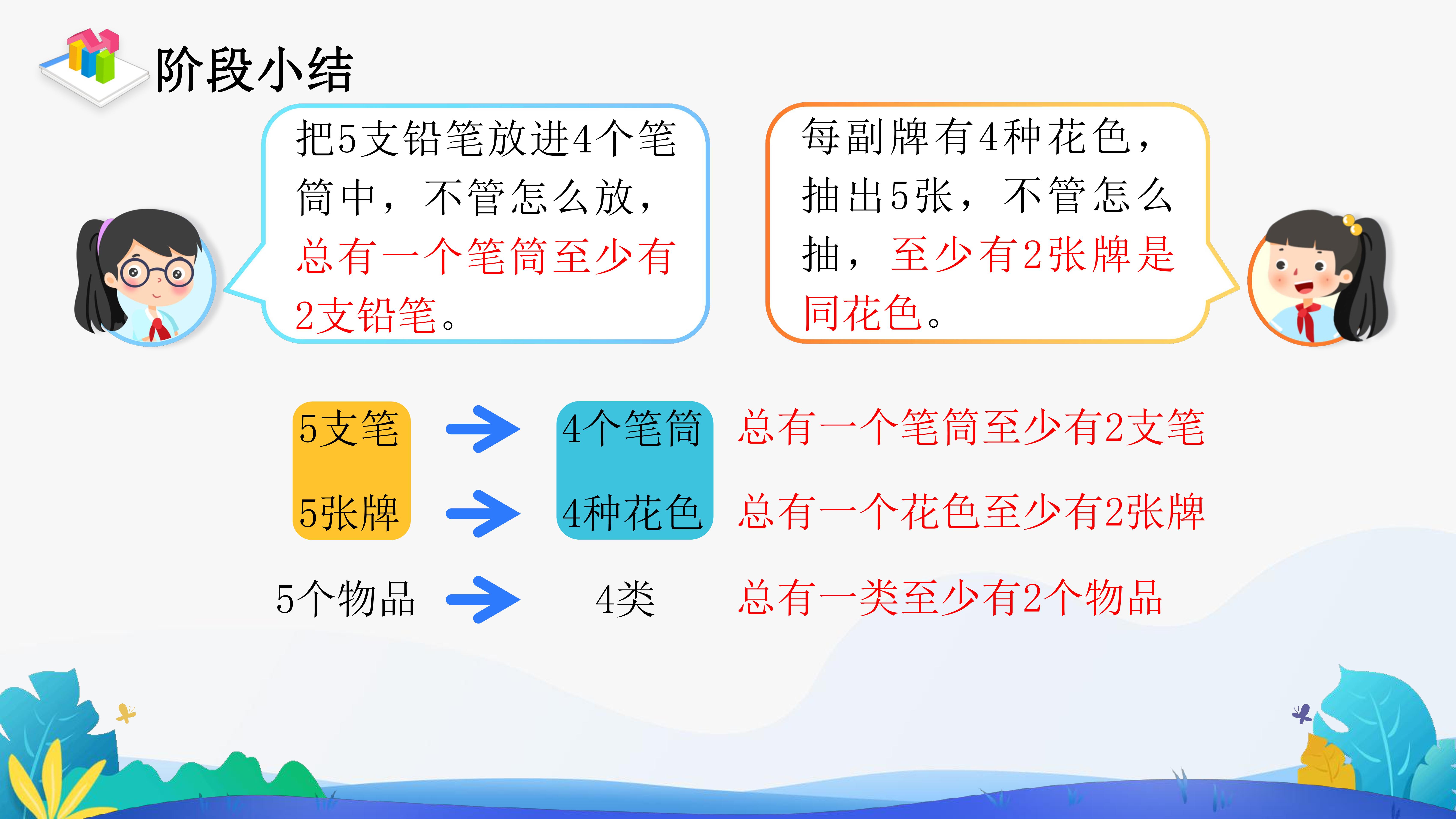 阶段小结

把5支铅笔放进4个笔筒中，不管怎么放，总有一个笔筒至少有2支铅笔。

每副牌有4种花色，抽出5张，不管怎么抽，至少有2张牌是同花色。

5支笔 → 4个笔筒 总有一个笔筒至少有2支笔

5张牌 → 4种花色 总有一个花色至少有2张牌

5个物品 → 4类 总有一类至少有2个物品